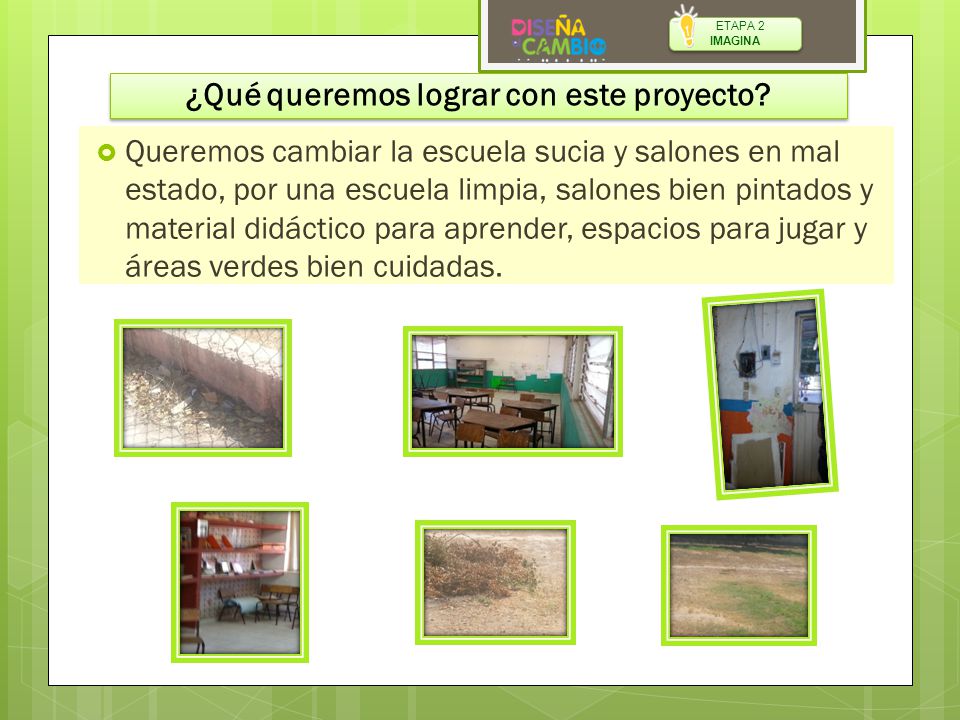 DISEÑA CAMBIO

ETAPA 2
IMAGINA

¿Qué queremos lograr con este proyecto?

Queremos cambiar la escuela sucia y salones en mal estado, por una escuela limpia, salones bien pintados y material didáctico para aprender, espacios para jugar y áreas verdes bien cuidadas.